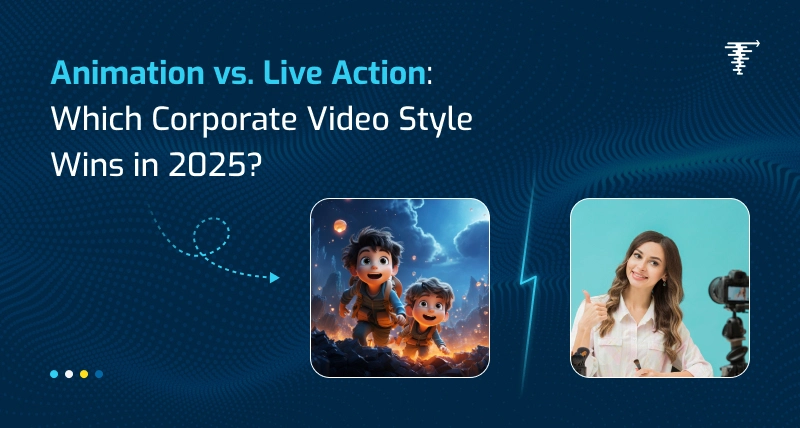 Animation vs. Live Action: Which Corporate Video Style Wins in 2025?